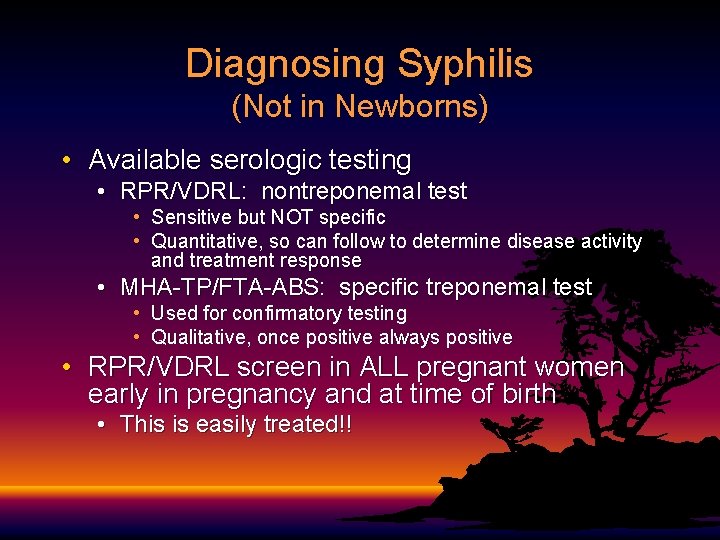 Diagnosing Syphilis
(Not in Newborns)

• Available serologic testing
• RPR/VDRL: nontreponemal test
• Sensitive but NOT specific
• Quantitative, so can follow to determine disease activity and treatment response
• MHA-TP/FTA-ABS: specific treponemal test
• Used for confirmatory testing
• Qualitative, once positive always positive
• RPR/VDRL screen in ALL pregnant women early in pregnancy and at time of birth
• This is easily treated!!